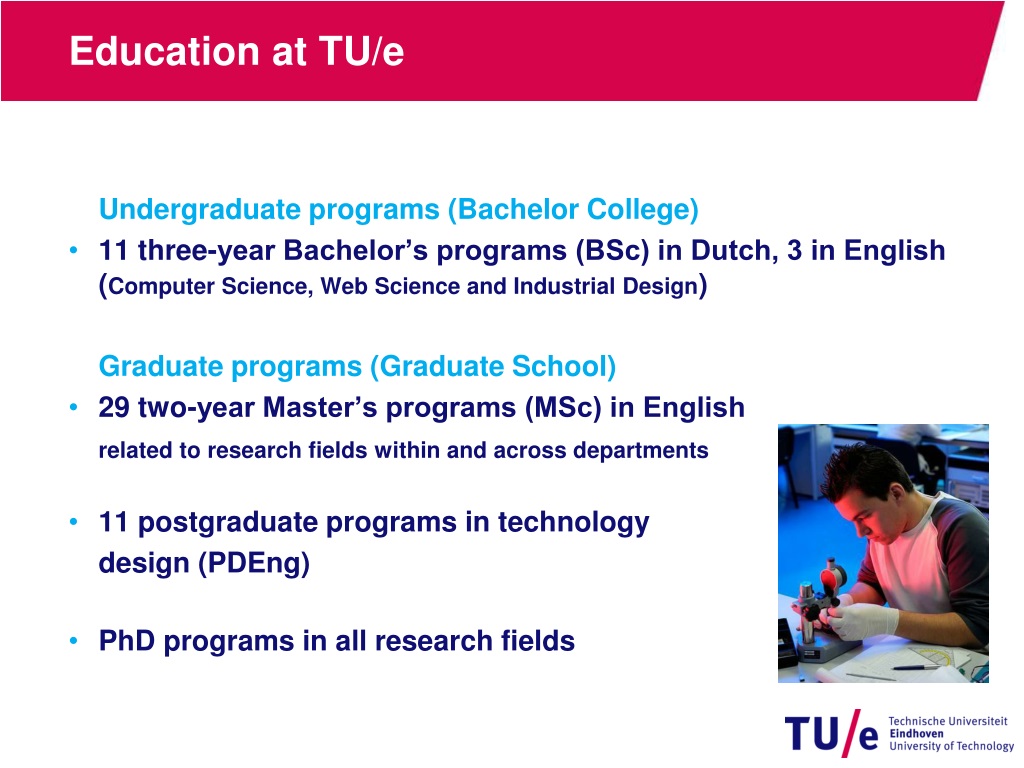 Education at TU/e

Undergraduate programs (Bachelor College)

• 11 three-year Bachelor's programs (BSc) in Dutch, 3 in English (Computer Science, Web Science and Industrial Design)

Graduate programs (Graduate School)

• 29 two-year Master's programs (MSc) in English related to research fields within and across departments

• 11 postgraduate programs in technology design (PDEng)

• PhD programs in all research fields

TU/e Technische Universiteit Eindhoven University of Technology